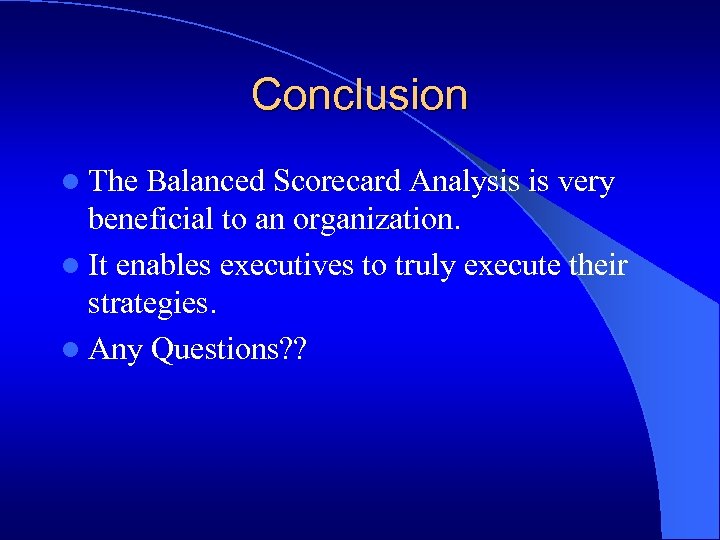 Conclusion

- The Balanced Scorecard Analysis is very beneficial to an organization.
- It enables executives to truly execute their strategies.
- Any Questions??